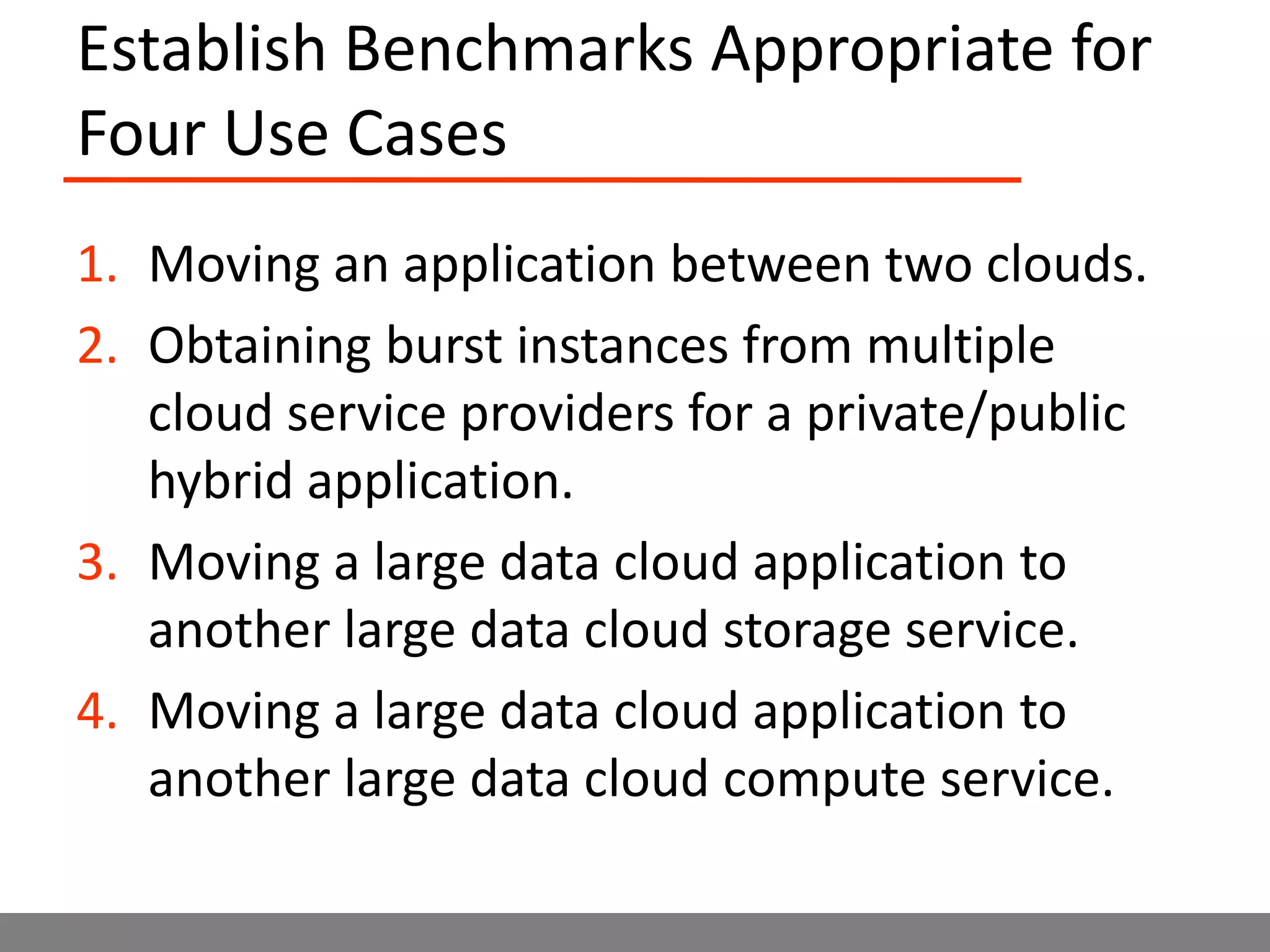 Establish Benchmarks Appropriate for Four Use Cases

1. Moving an application between two clouds.
2. Obtaining burst instances from multiple cloud service providers for a private/public hybrid application.
3. Moving a large data cloud application to another large data cloud storage service.
4. Moving a large data cloud application to another large data cloud compute service.